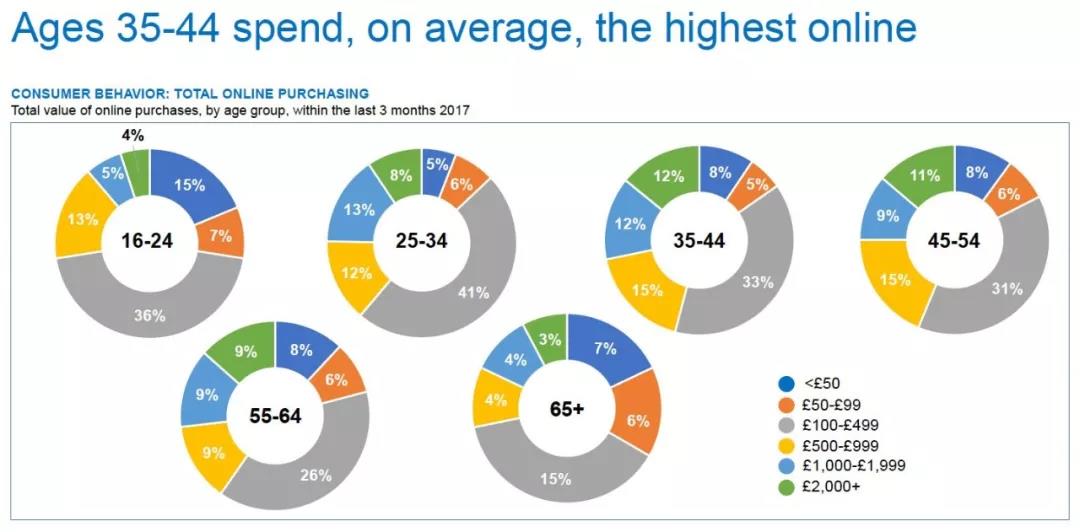 Ages 35-44 spend, on average, the highest online

CONSUMER BEHAVIOR: TOTAL ONLINE PURCHASING
Total value of online purchases, by age group, within the last 3 months 2017

16-24
15%
7%
36%
13%
5%
4%

25-34
5%
6%
41%
12%
13%
8%

35-44
8%
5%
33%
15%
12%
12%

45-54
8%
6%
31%
15%
9%
11%

55-64
8%
6%
26%
9%
9%
9%

65+
7%
6%
15%
4%
4%
3%

<£50
£50-£99
£100-£499
£500-£999
£1,000-£1,999
£2,000+